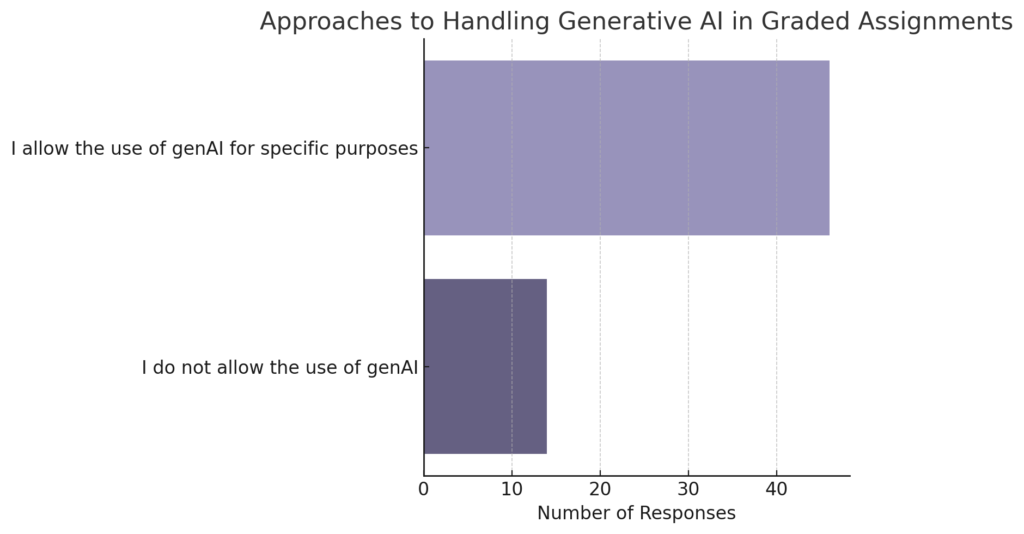 Approaches to Handling Generative AI in Graded Assignments

I allow the use of genAI for specific purposes

I do not allow the use of genAI

0
10
20
30
40

Number of Responses